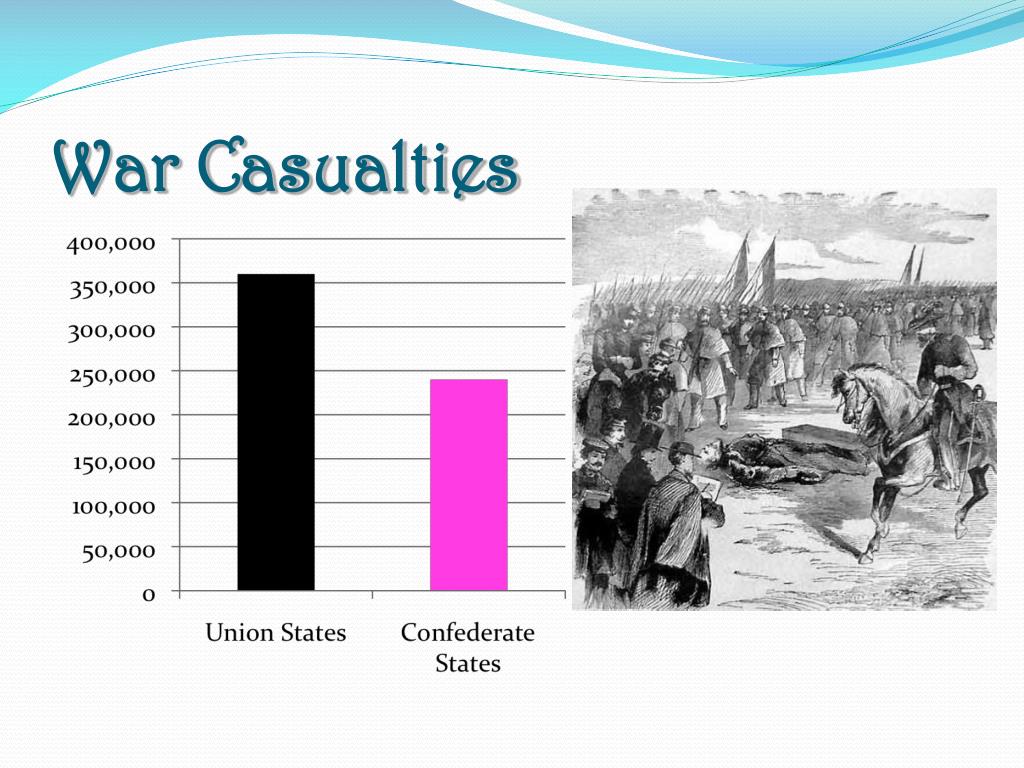 War Casualties

400,000
350,000
300,000
250,000
200,000
150,000
100,000
50,000
0

Union States
Confederate States